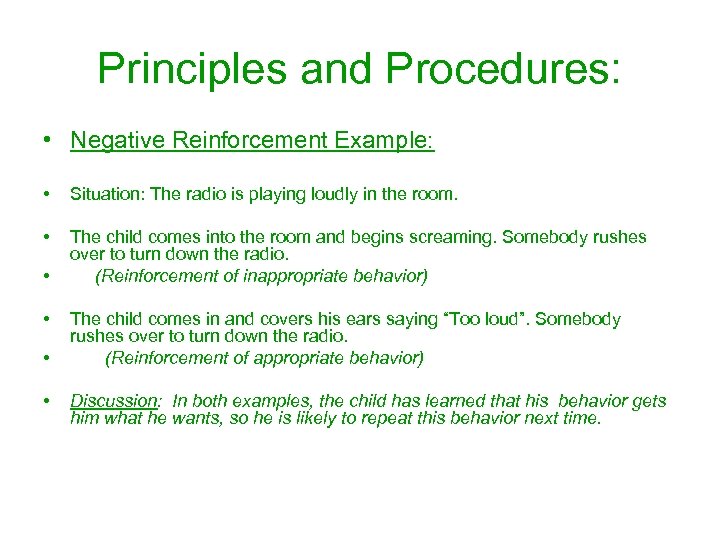 Principles and Procedures:

• Negative Reinforcement Example:

• Situation: The radio is playing loudly in the room.

• The child comes into the room and begins screaming. Somebody rushes over to turn down the radio.
• (Reinforcement of inappropriate behavior)

• The child comes in and covers his ears saying "Too loud". Somebody rushes over to turn down the radio.
• (Reinforcement of appropriate behavior)

• Discussion: In both examples, the child has learned that his behavior gets him what he wants, so he is likely to repeat this behavior next time.